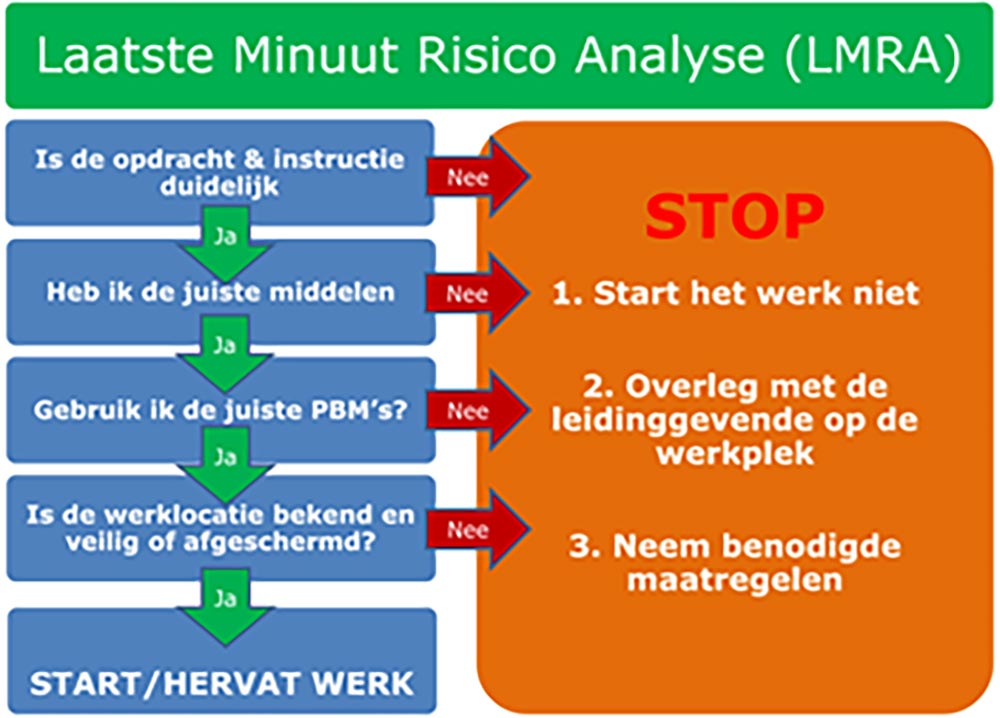 Laatste Minuut Risico Analyse (LMRA)

Is de opdracht & instructie duidelijk

Nee

Ja

Heb ik de juiste middelen

Nee

Ja

Gebruik ik de juiste PBM's?

Nee

Ja

Is de werklocatie bekend en veilig of afgeschermd?

Nee

Ja

START/HERVAT WERK

STOP

1. Start het werk niet

2. Overleg met de leidinggevende op de werkplek

3. Neem benodigde maatregelen